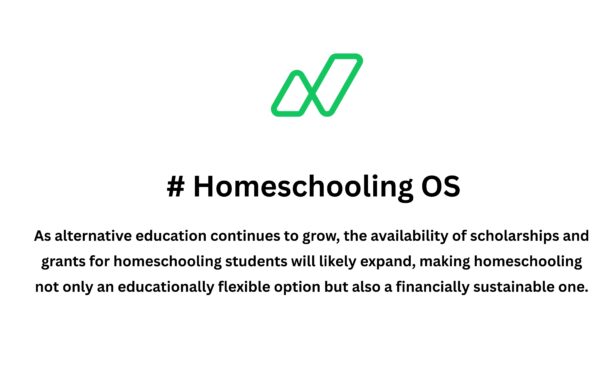 # Homeschooling OS

As alternative education continues to grow, the availability of scholarships and grants for homeschooling students will likely expand, making homeschooling not only an educationally flexible option but also a financially sustainable one.